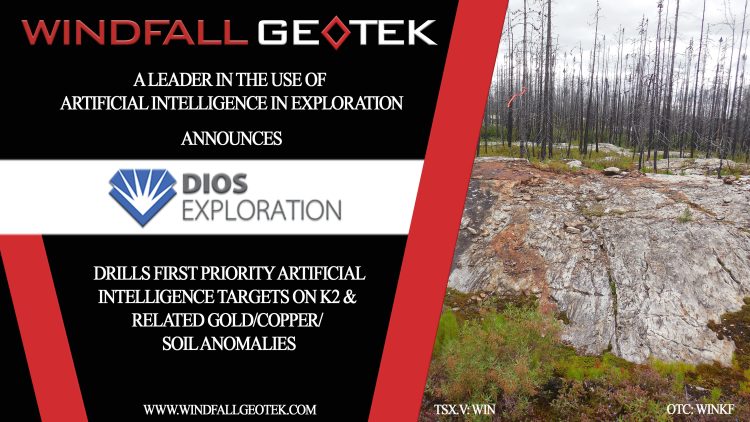 WINDFALL GEOTEK

A LEADER IN THE USE OF ARTIFICIAL INTELLIGENCE IN EXPLORATION

ANNOUNCES

DIOS EXPLORATION

DRILLS FIRST PRIORITY ARTIFICIAL INTELLIGENCE TARGETS ON K2 & RELATED GOLD/COPPER/ SOIL ANOMALIES

WWW.WINDFALLGEOTEK.COM

TSX.V: WIN

OTC: WINKF